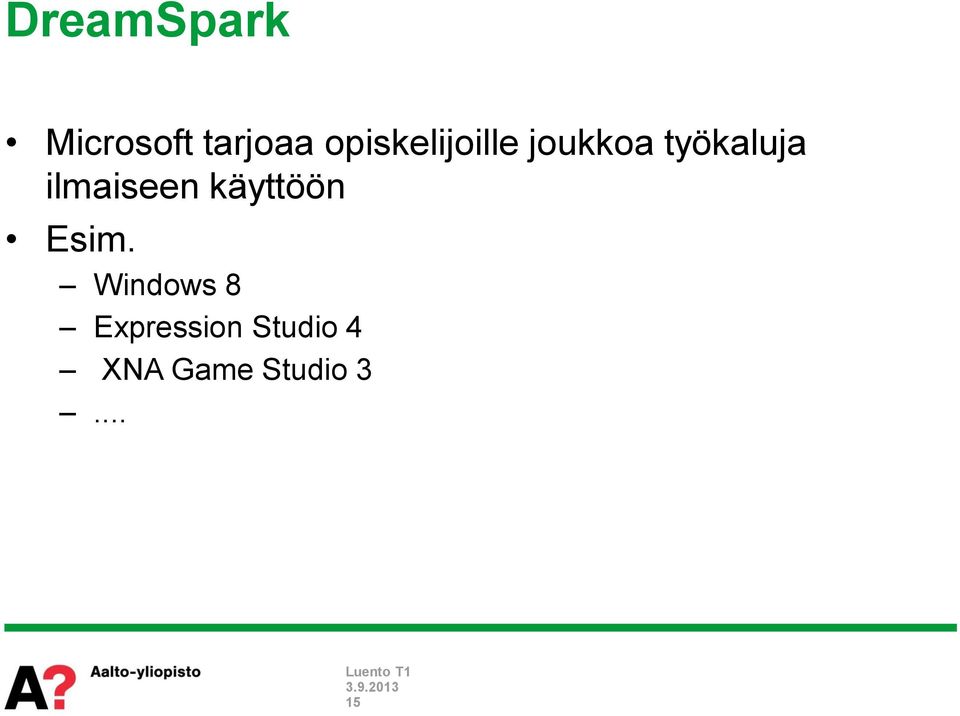 DreamSpark

• Microsoft tarjoaa opiskelijoille joukkoa työkaluja ilmaiseen käyttöön
• Esim.
– Windows 8
– Expression Studio 4
– XNA Game Studio 3
– ....

A?

Aalto-yliopisto

Luento T1
3.9.2013
15